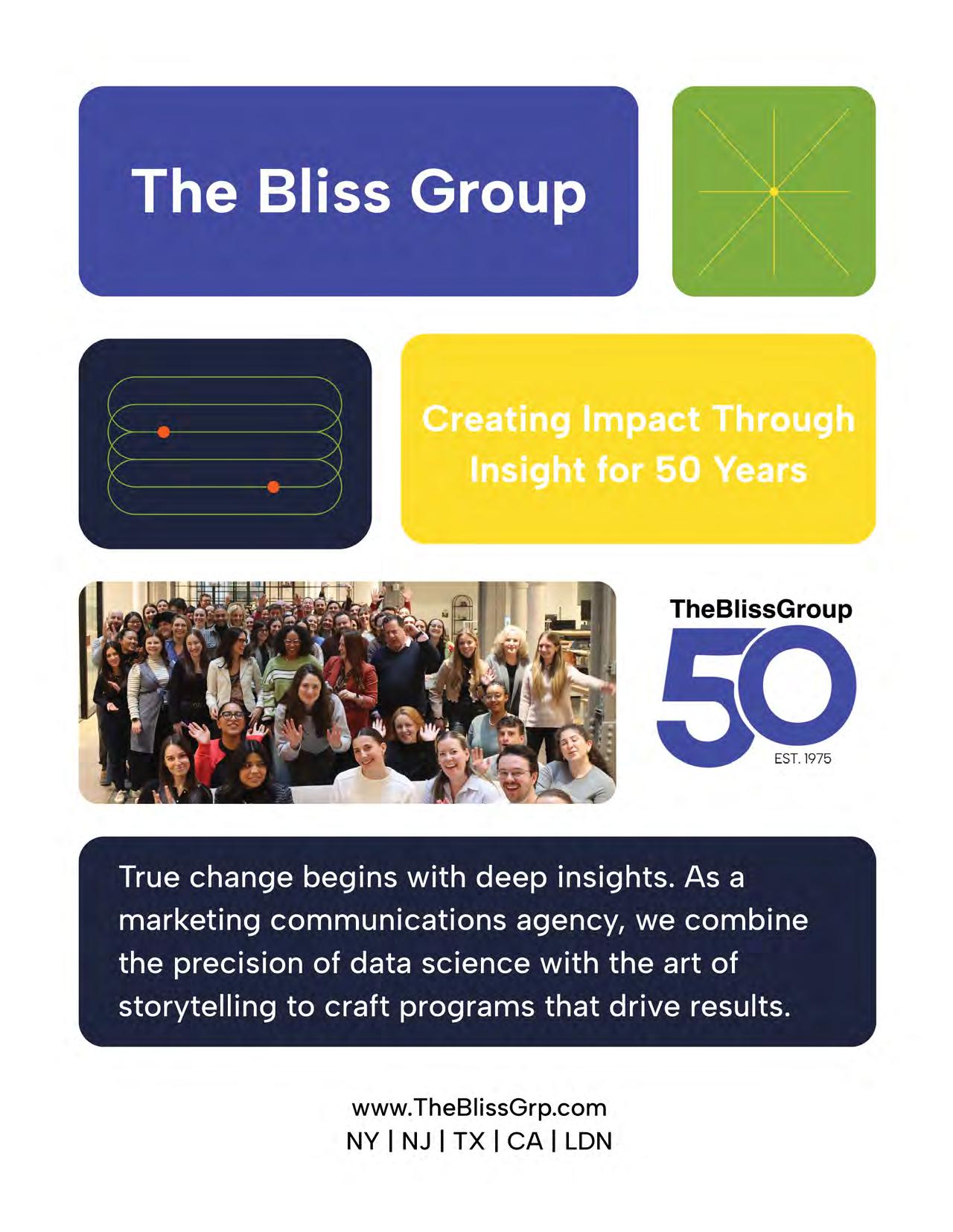 The Bliss Group

Creating Impact Through Insight for 50 Years

TheBlissGroup
50
EST. 1975

True change begins with deep insights. As a marketing communications agency, we combine the precision of data science with the art of storytelling to craft programs that drive results.

www.TheBlissGrp.com
NY | NJ | TX | CA | LDN